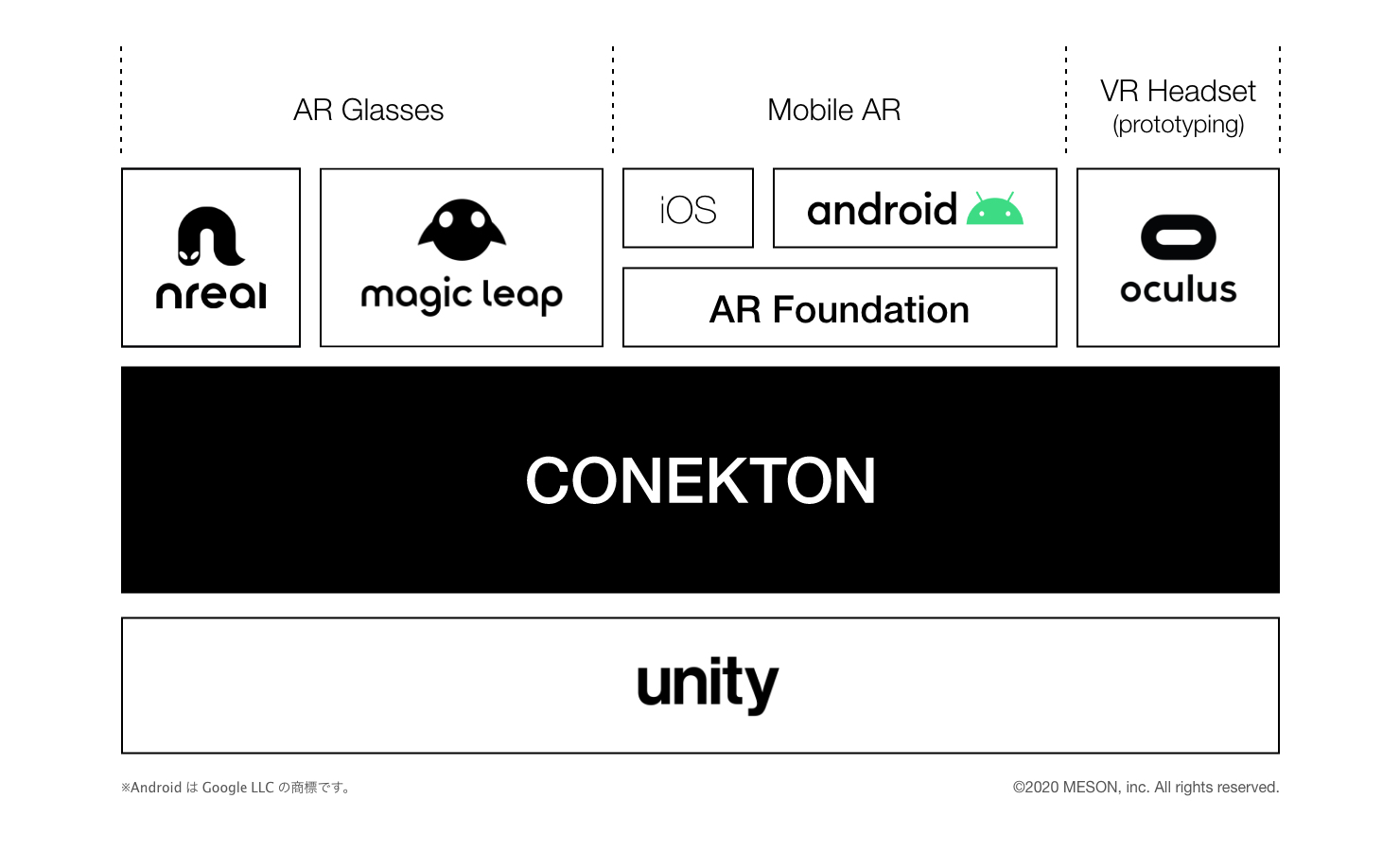 AR Glasses

Mobile AR

VR Headset
(prototyping)

nreal

magic leap

iOS

android

AR Foundation

oculus

CONEKTON

unity

※Android は Google LLC の商標です。

©2020 MESON, inc. All rights reserved.